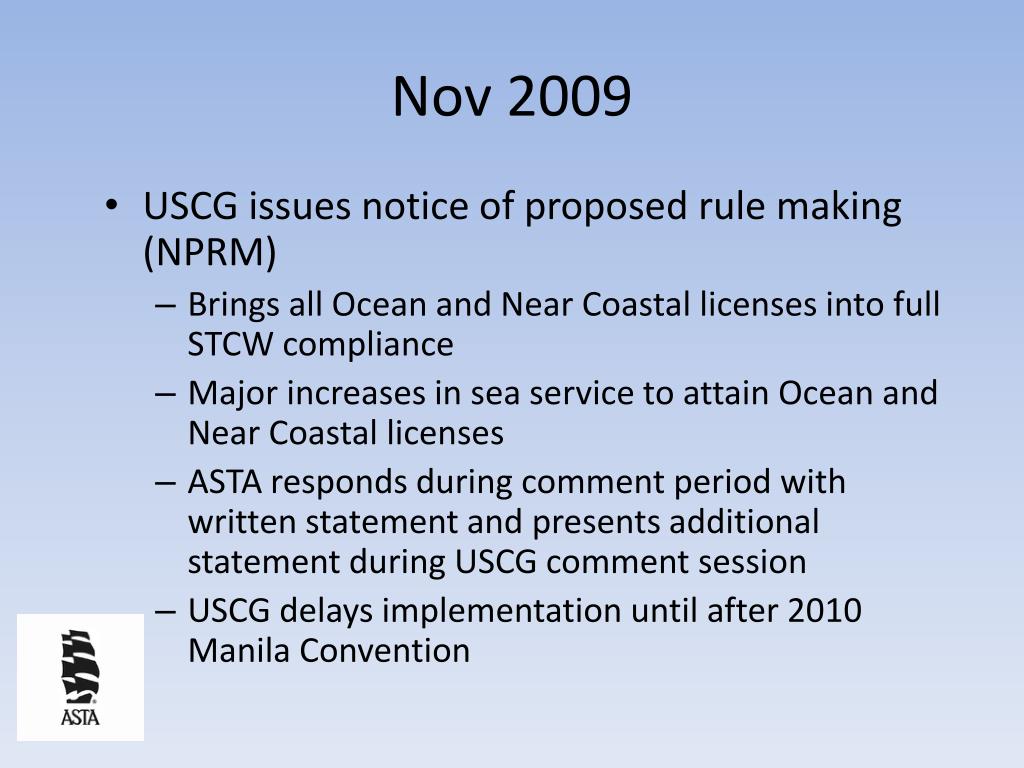 Nov 2009

• USCG issues notice of proposed rule making (NPRM)
– Brings all Ocean and Near Coastal licenses into full STCW compliance
– Major increases in sea service to attain Ocean and Near Coastal licenses
– ASTA responds during comment period with written statement and presents additional statement during USCG comment session
– USCG delays implementation until after 2010 Manila Convention

ASTA